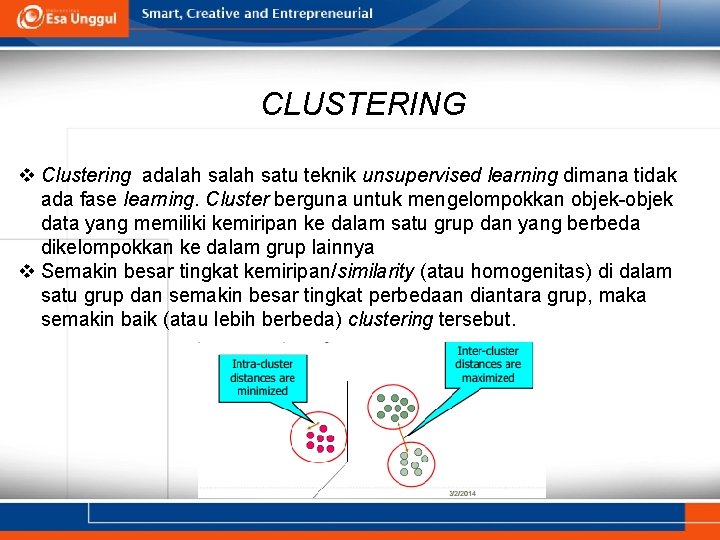 Esa Unggul

Smart, Creative and Entrepreneurial

CLUSTERING

❖ Clustering adalah salah satu teknik unsupervised learning dimana tidak ada fase learning. Cluster berguna untuk mengelompokkan objek-objek data yang memiliki kemiripan ke dalam satu grup dan yang berbeda dikelompokkan ke dalam grup lainnya

❖ Semakin besar tingkat kemiripan/similarity (atau homogenitas) di dalam satu grup dan semakin besar tingkat perbedaan diantara grup, maka semakin baik (atau lebih berbeda) clustering tersebut.

Intra-cluster distances are minimized

Inter-cluster distances are maximized

3/2/2014